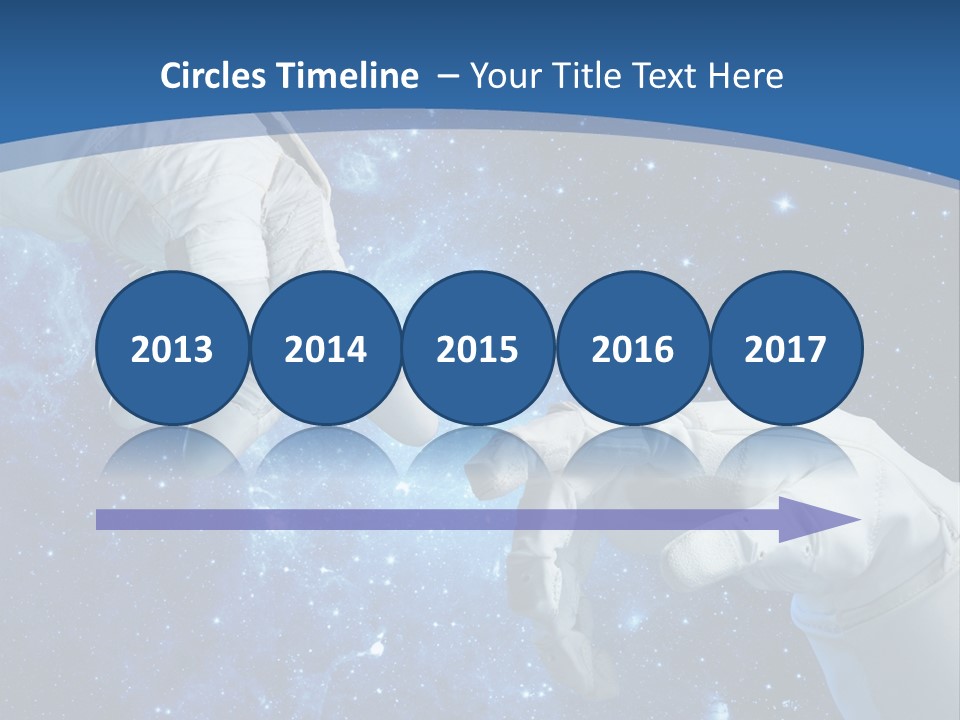 Circles Timeline – Your Title Text Here

2013

2014

2015

2016

2017